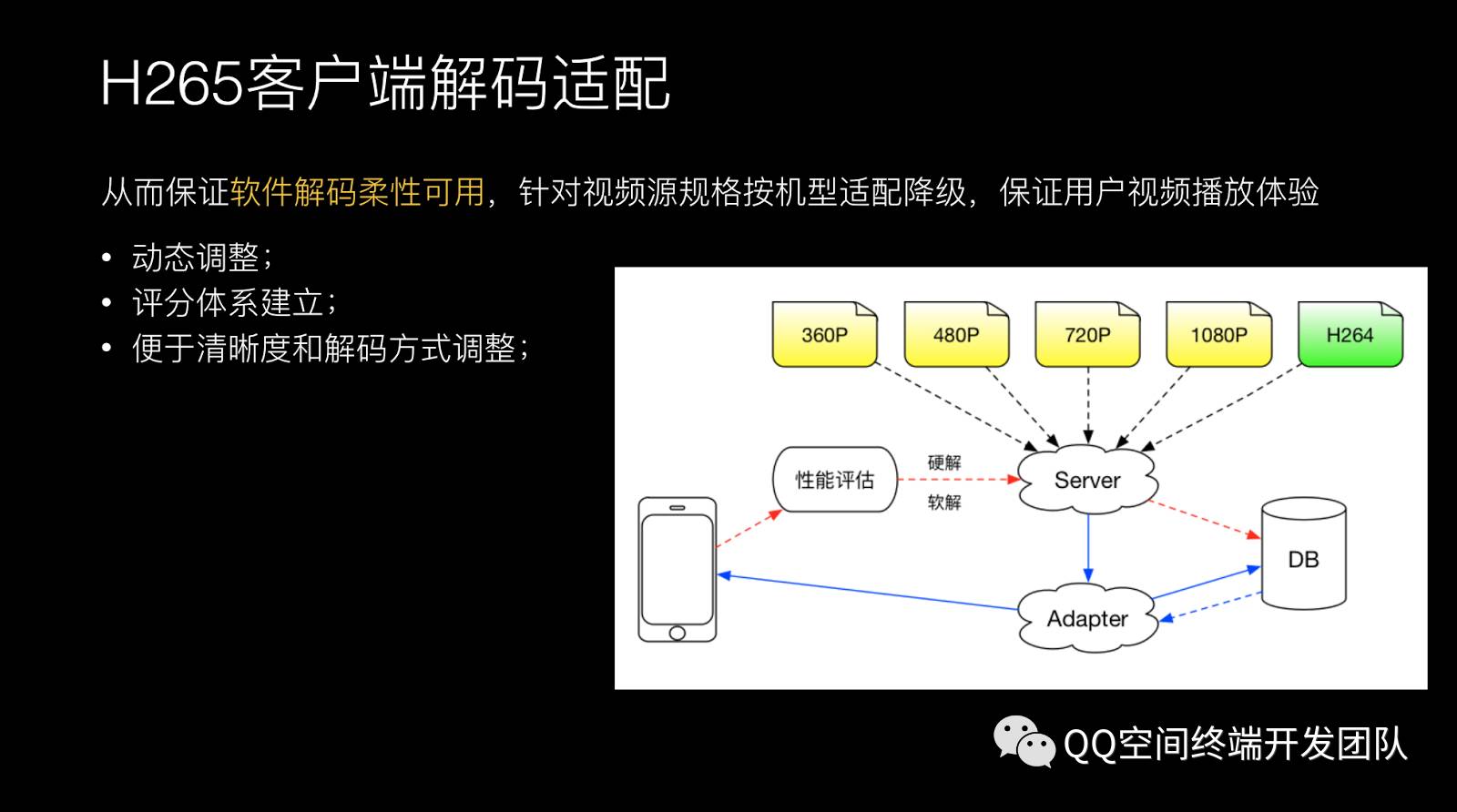 H265客户端解码适配

从而保证软件解码柔性可用，针对视频源规格按机型适配降级，保证用户视频播放体验

• 动态调整；
• 评分体系建立；
• 便于清晰度和解码方式调整；

360P

480P

720P

1080P

H264

性能评估

硬解

软解

Server

DB

Adapter

QQ空间终端开发团队